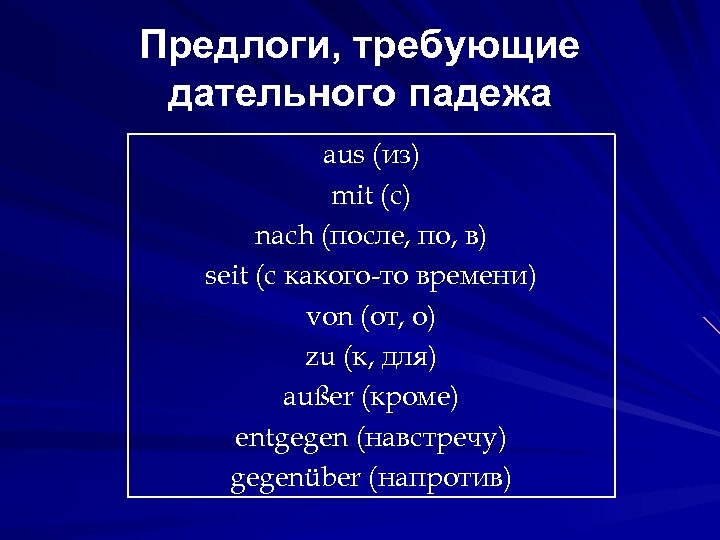 Предлоги, требующие дательного падежа

aus (из)
mit (с)
nach (после, по, в)
seit (с какого-то времени)
von (от, о)
zu (к, для)
außer (кроме)
entgegen (навстречу)
gegenüber (напротив)